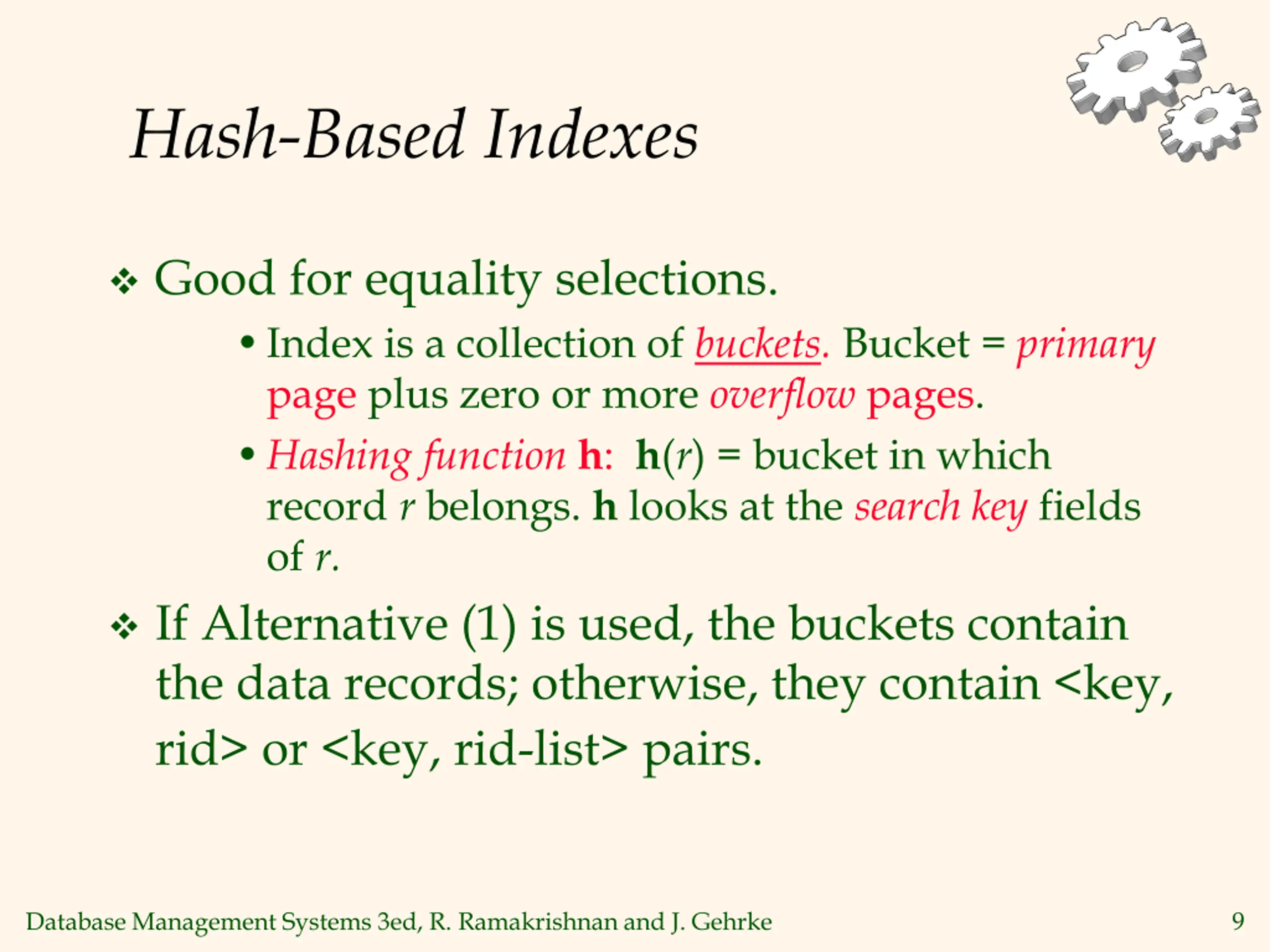 Hash-Based Indexes

❖ Good for equality selections.

• Index is a collection of buckets. Bucket = primary page plus zero or more overflow pages.

• Hashing function h: h(r) = bucket in which record r belongs. h looks at the search key fields of r.

❖ If Alternative (1) is used, the buckets contain the data records; otherwise, they contain <key, rid> or <key, rid-list> pairs.

Database Management Systems 3ed, R. Ramakrishnan and J. Gehrke 9